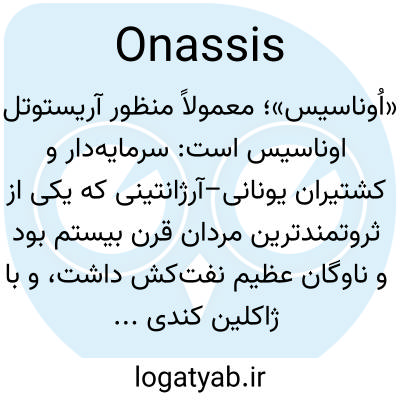 Onassis

«اُوناسیس»؛ معمولاً منظور آریستوتل اوناسیس است: سرمایه‌دار و کشتیران یونانی-آرژانتینی که یکی از ثروتمندترین مردان قرن بیستم بود و ناوگان عظیم نفت‌کش داشت، و با ژاکلین کندی ...

logatyab.ir